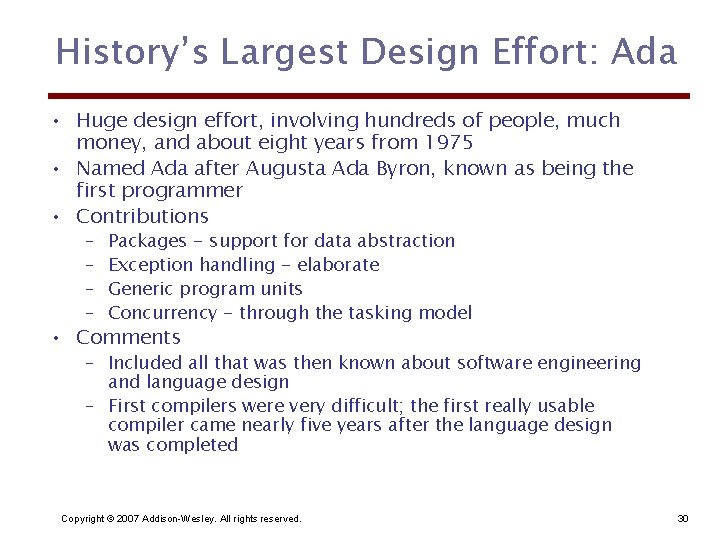 History's Largest Design Effort: Ada

• Huge design effort, involving hundreds of people, much money, and about eight years from 1975
• Named Ada after Augusta Ada Byron, known as being the first programmer
• Contributions
  – Packages - support for data abstraction
  – Exception handling - elaborate
  – Generic program units
  – Concurrency - through the tasking model
• Comments
  – Included all that was then known about software engineering and language design
  – First compilers were very difficult; the first really usable compiler came nearly five years after the language design was completed

Copyright © 2007 Addison-Wesley. All rights reserved.

30